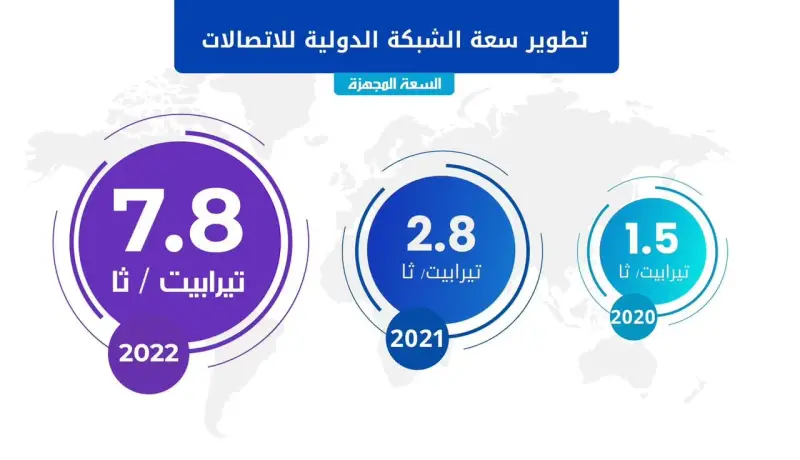 تطوير سعة الشبكة الدولية للاتصالات

السعة المجهزة

1.5
تيرابيت/ ثا
2020

2.8
تيرابيت/ ثا
2021

7.8
تيرابيت / ثا
2022